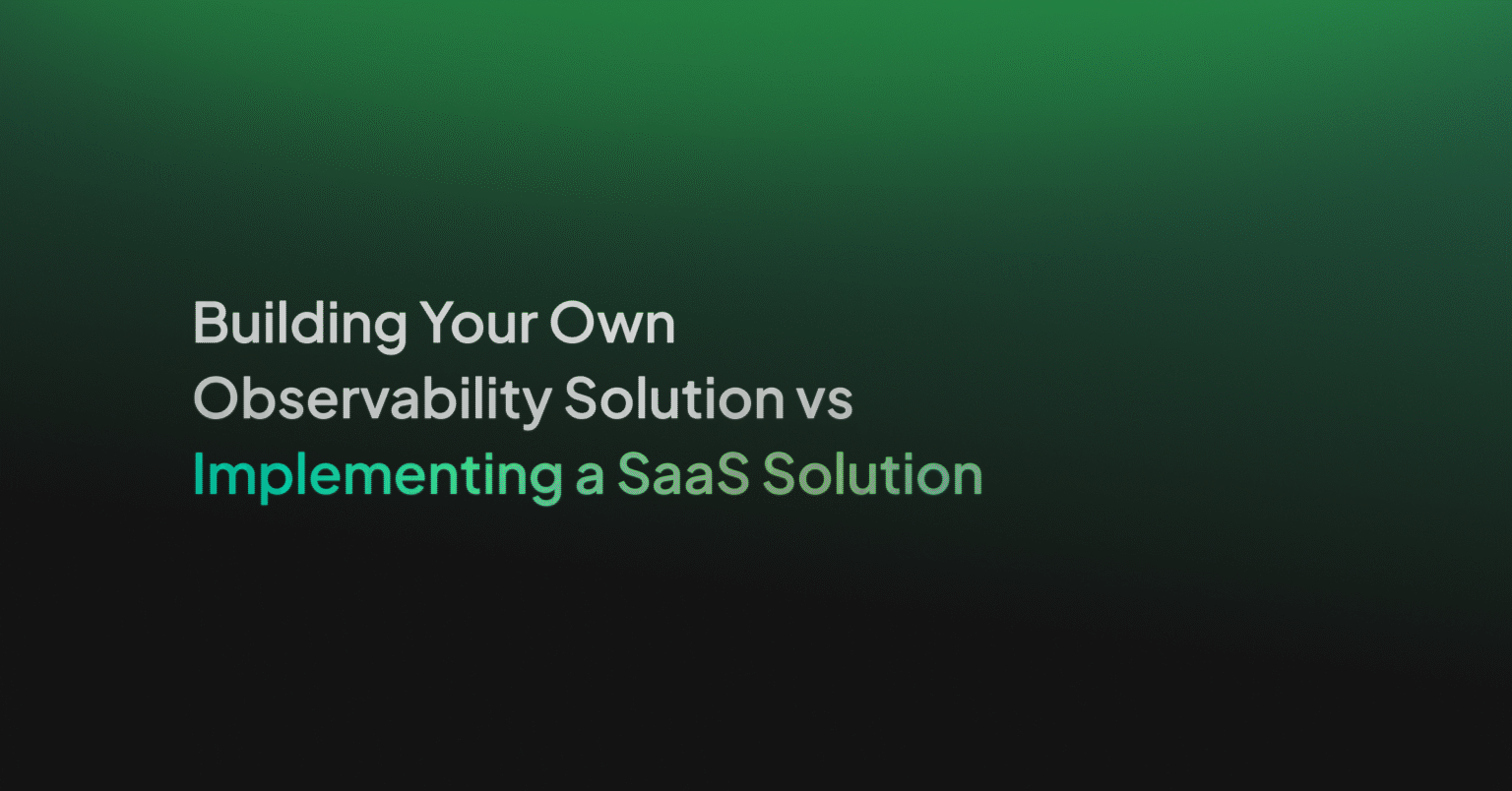 Building Your Own Observability Solution vs Implementing a SaaS Solution